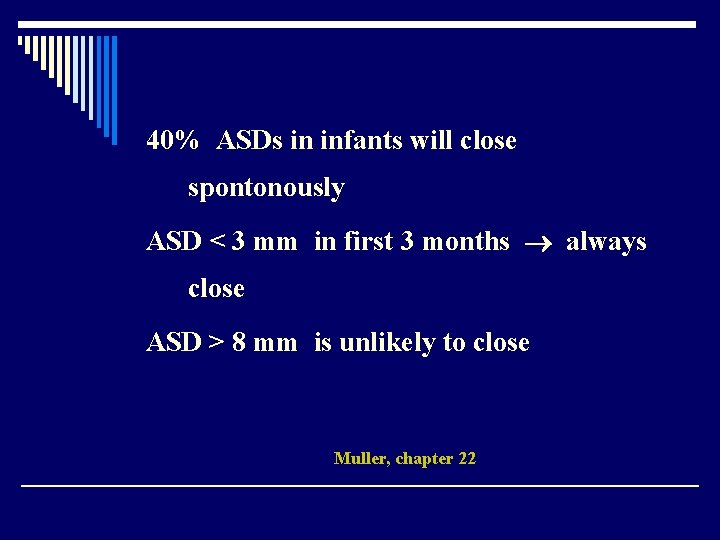 40% ASDs in infants will close spontonously

ASD < 3 mm in first 3 months $\rightarrow$ always close

ASD > 8 mm is unlikely to close

Muller, chapter 22